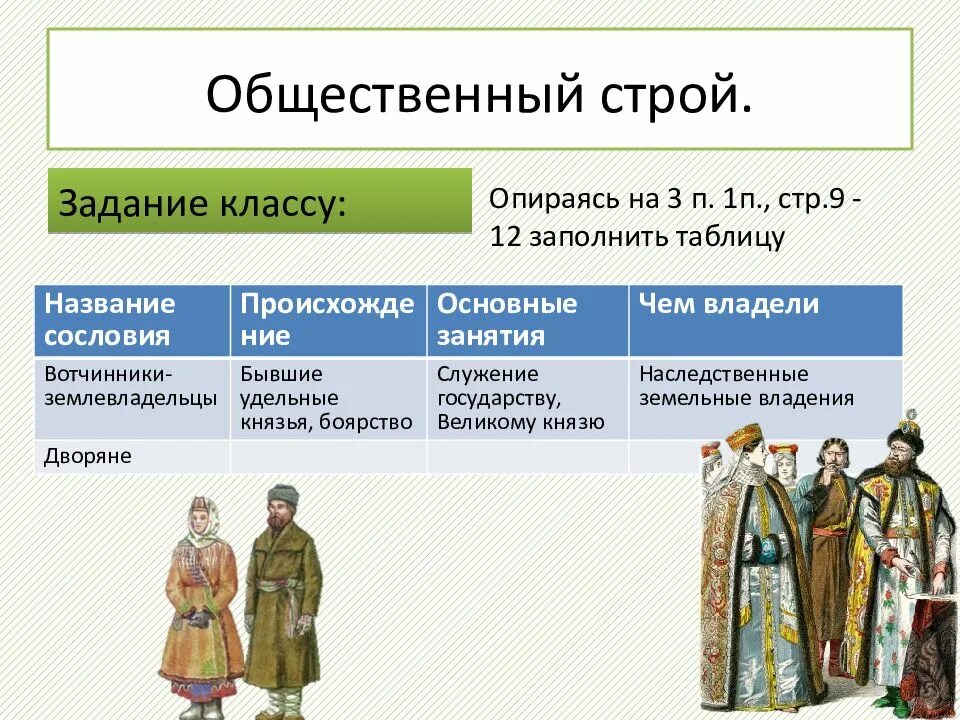 Общественный строй.

Задание классу:

Опираясь на 3 п. 1п., стр.9 - 12 заполнить таблицу

| Название сословия | Происхождение | Основные занятия | Чем владели |
|---|---|---|---|
| Вотчинники-землевладельцы | Бывшие удельные князья, боярство | Служение государству, Великому князю | Наследственные земельные владения |
| Дворяне | | | |